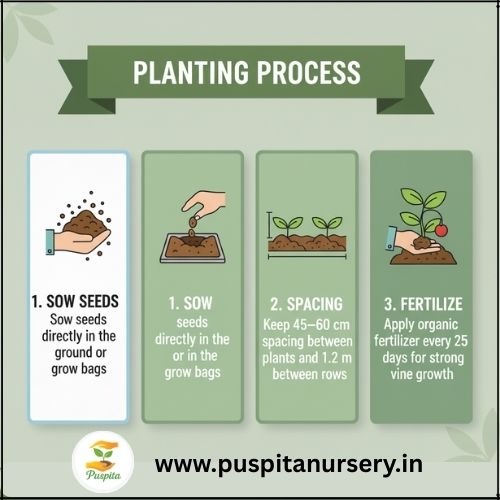 PLANTING PROCESS

1. SOW SEEDS
Sow seeds directly in the ground or grow bags

1. SOW
seeds directly in the or in the grow bags

2. SPACING
Keep 45–60 cm spacing between plants and 1.2 m between rows

3. FERTILIZE
Apply organic fertilizer every 25 days for strong vine growth

Puspita

www.puspitanursery.in